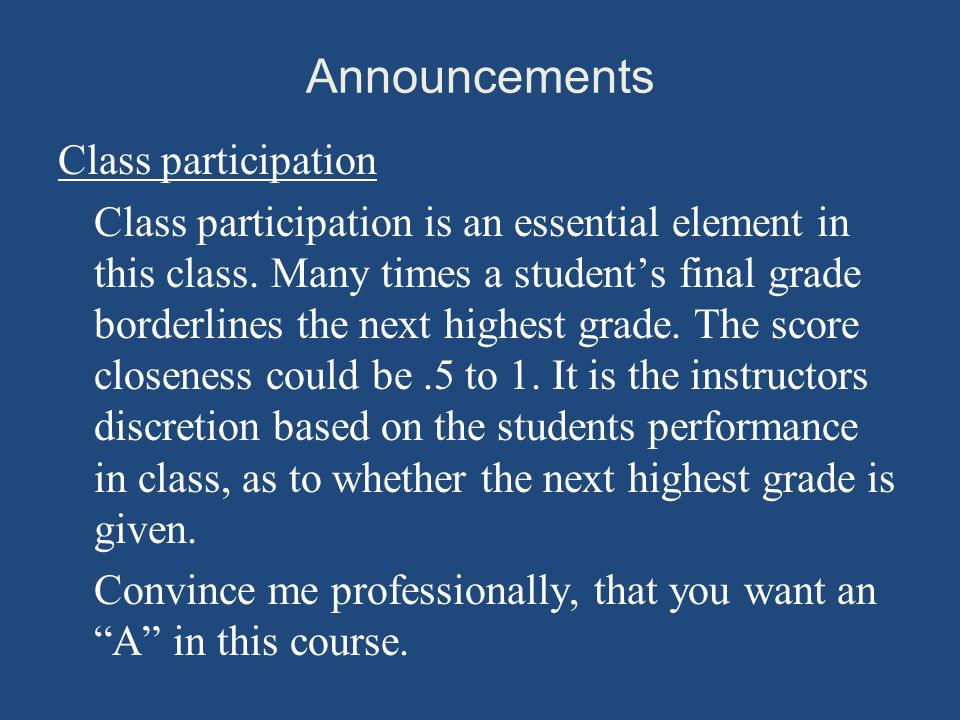 Announcements

Class participation

Class participation is an essential element in this class. Many times a student’s final grade borderlines the next highest grade. The score closeness could be .5 to 1. It is the instructors discretion based on the students performance in class, as to whether the next highest grade is given.

Convince me professionally, that you want an “A” in this course.